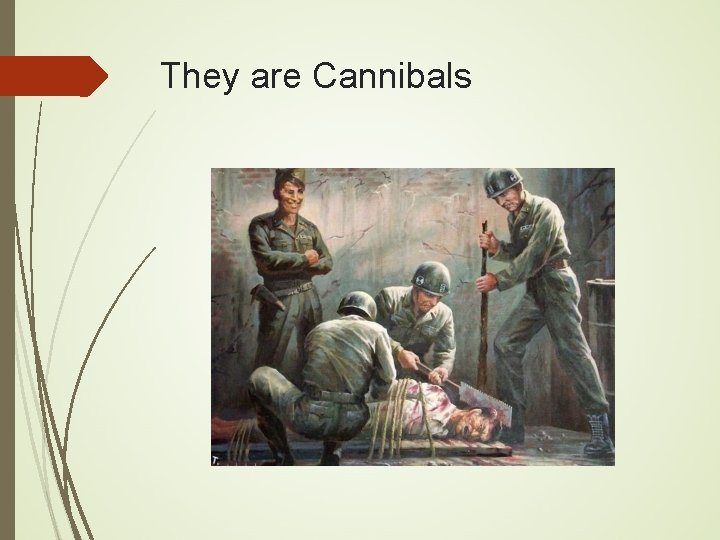 They are Cannibals